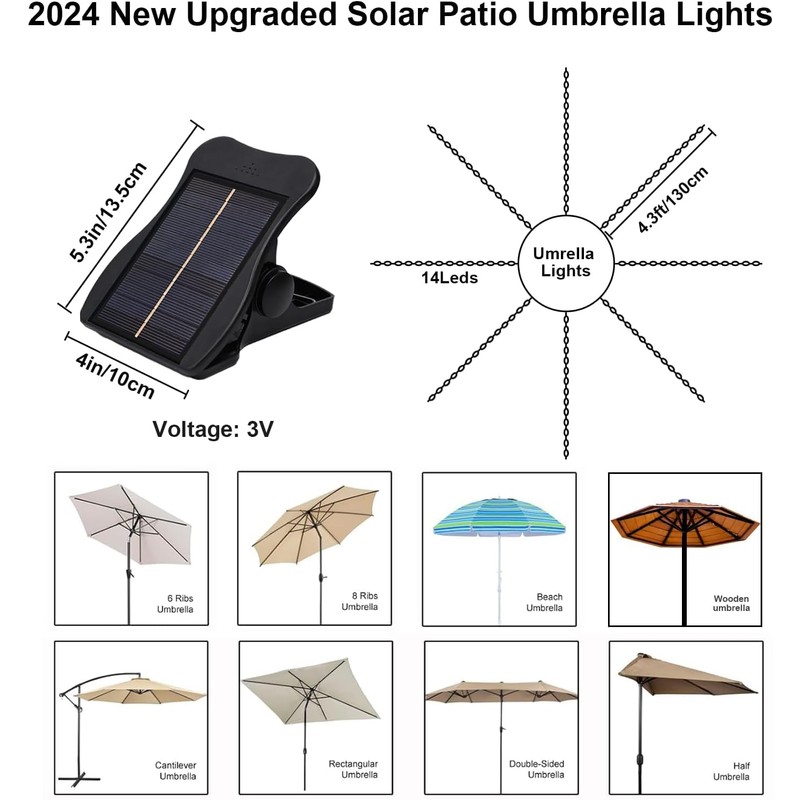 2024 New Upgraded Solar Patio Umbrella Lights

5.3in/13.5cm

4in/10cm

Voltage: 3V

4.3ft/130cm

Umrella Lights

14Leds

6 Ribs Umbrella

8 Ribs Umbrella

Beach Umbrella

Wooden umbrella

Cantilever Umbrella

Rectangular Umbrella

Double-Sided Umbrella

Half Umbrella